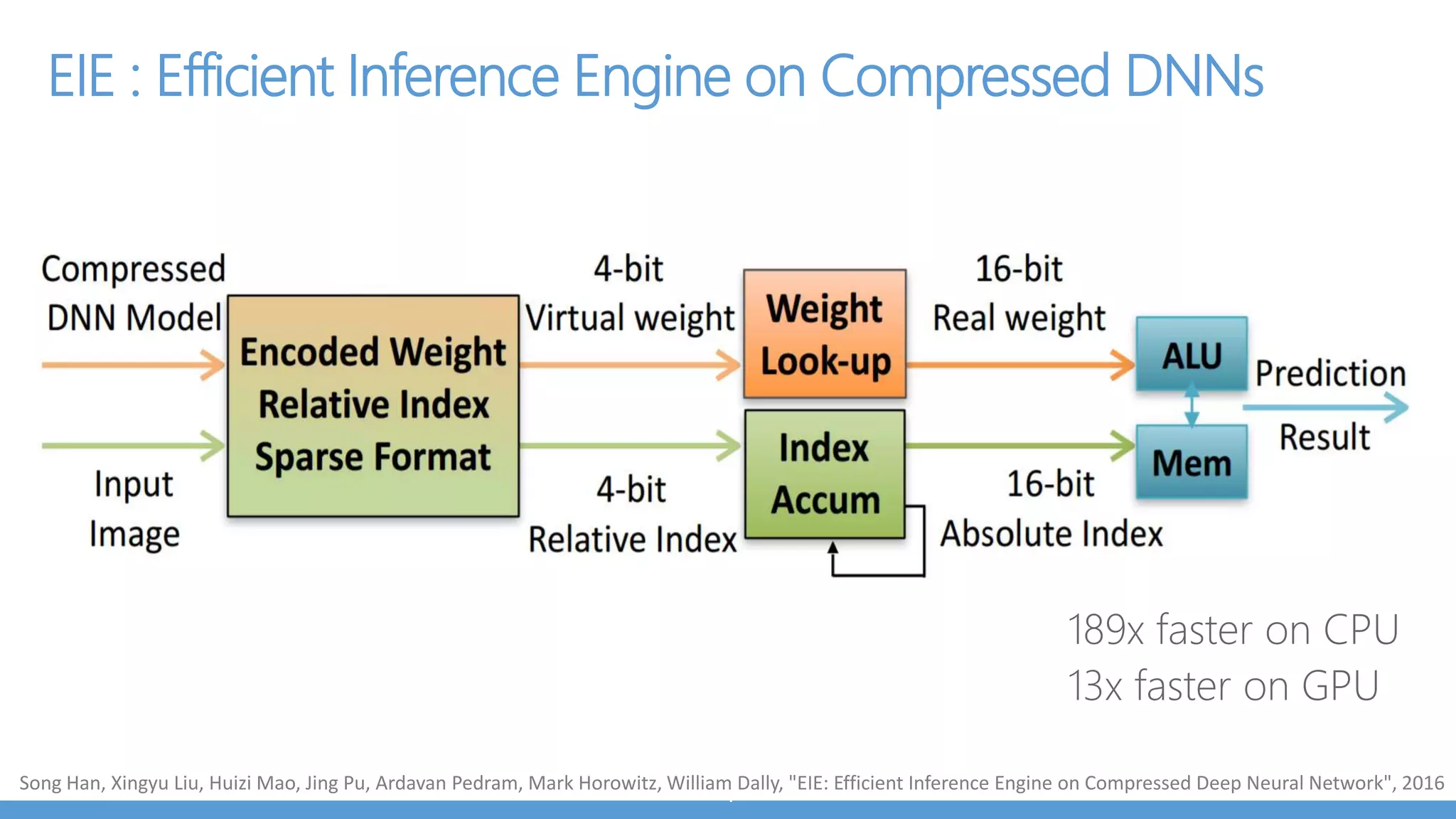 EIE : Efficient Inference Engine on Compressed DNNs

Compressed DNN Model

Input Image

Encoded Weight
Relative Index
Sparse Format

4-bit
Virtual weight

4-bit
Relative Index

Weight Look-up

Index Accum

16-bit
Real weight

16-bit
Absolute Index

ALU

Mem

Prediction

Result

189x faster on CPU
13x faster on GPU

Song Han, Xingyu Liu, Huizi Mao, Jing Pu, Ardavan Pedram, Mark Horowitz, William Dally, "EIE: Efficient Inference Engine on Compressed Deep Neural Network", 2016